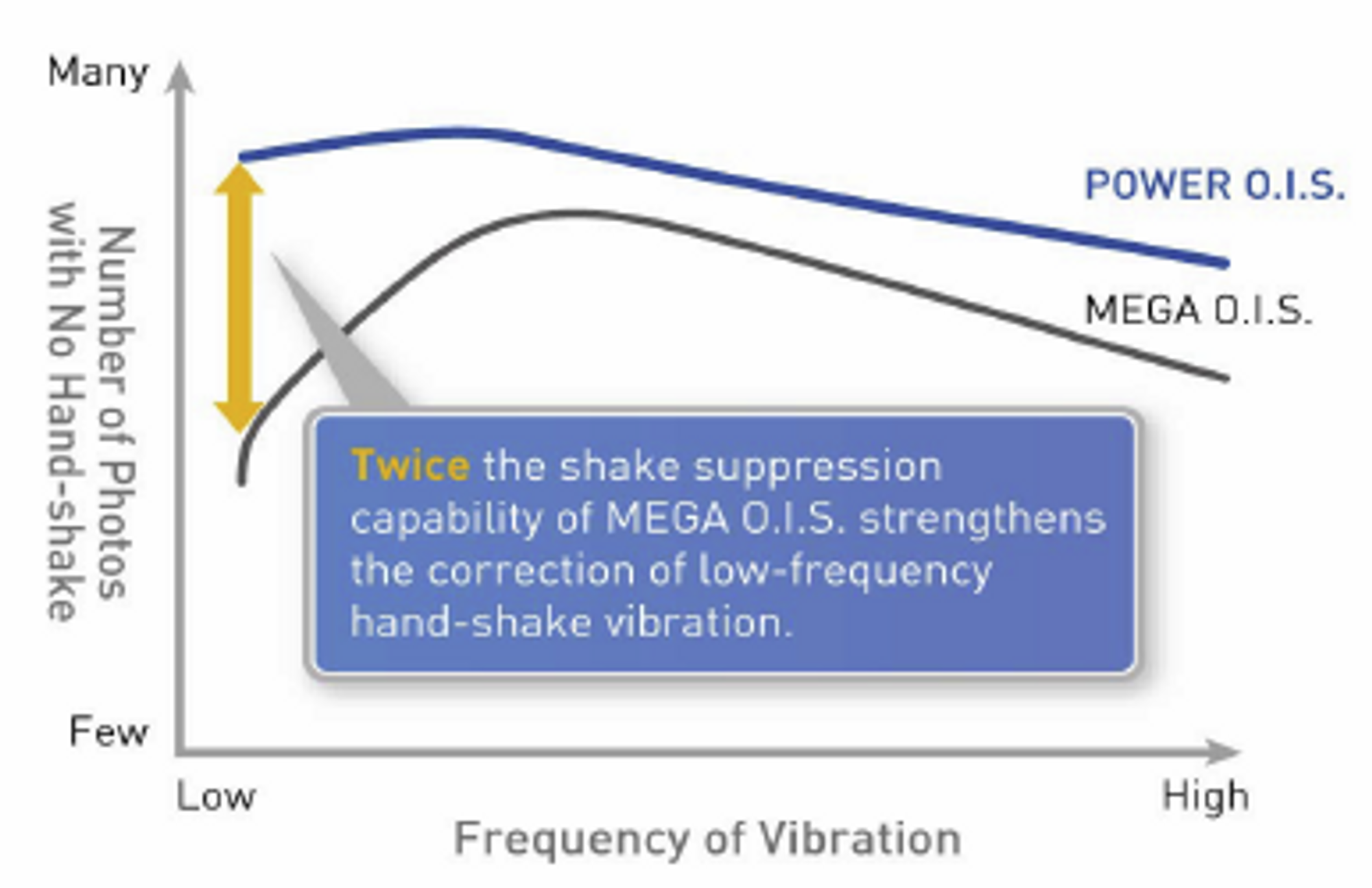 Many

Number of Photos with No Hand-shake

POWER O.I.S.

MEGA O.I.S.

Twice the shake suppression capability of MEGA O.I.S. strengthens the correction of low-frequency hand-shake vibration.

Few

Low

High

Frequency of Vibration